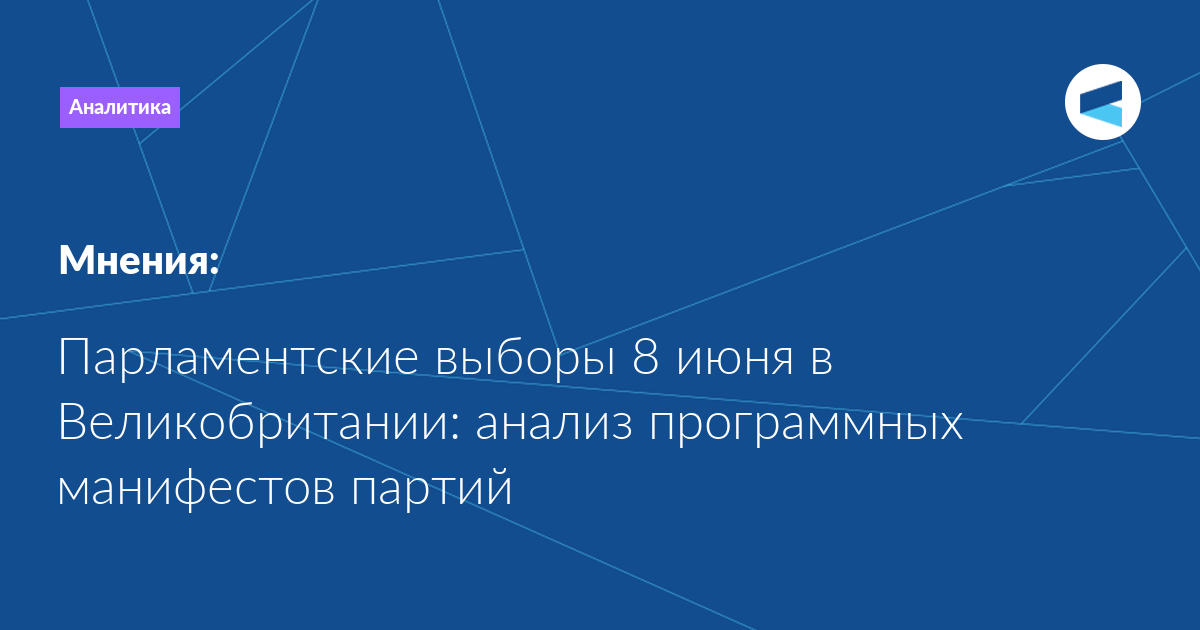 Аналитика

Мнения:

Парламентские выборы 8 июня в Великобритании: анализ программных манифестов партий